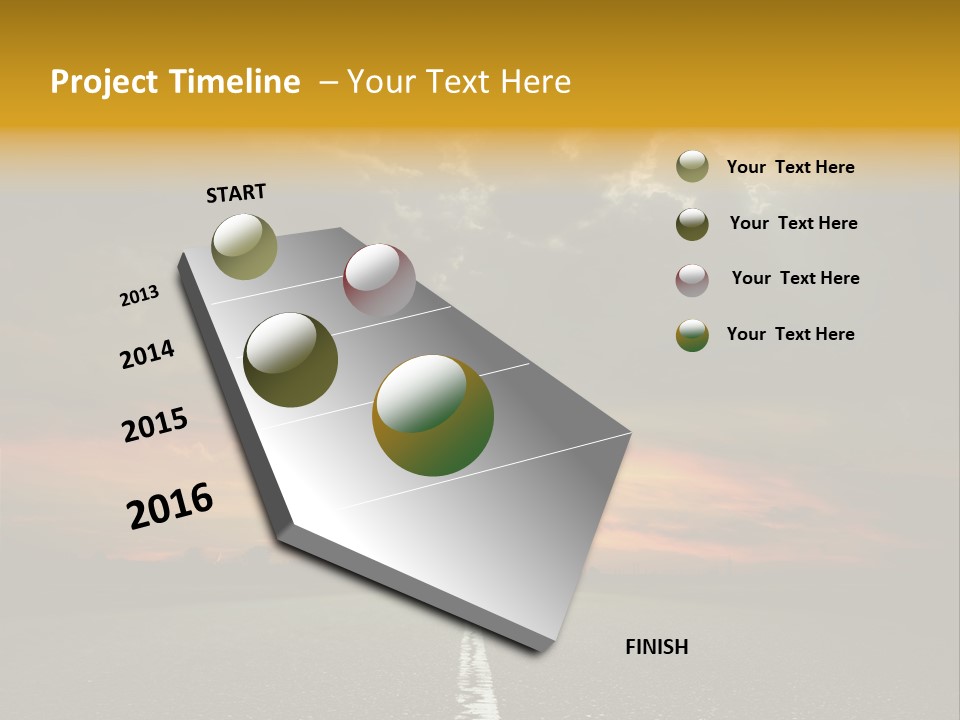 Project Timeline – Your Text Here

START

2013

2014

2015

2016

FINISH

Your Text Here

Your Text Here

Your Text Here

Your Text Here